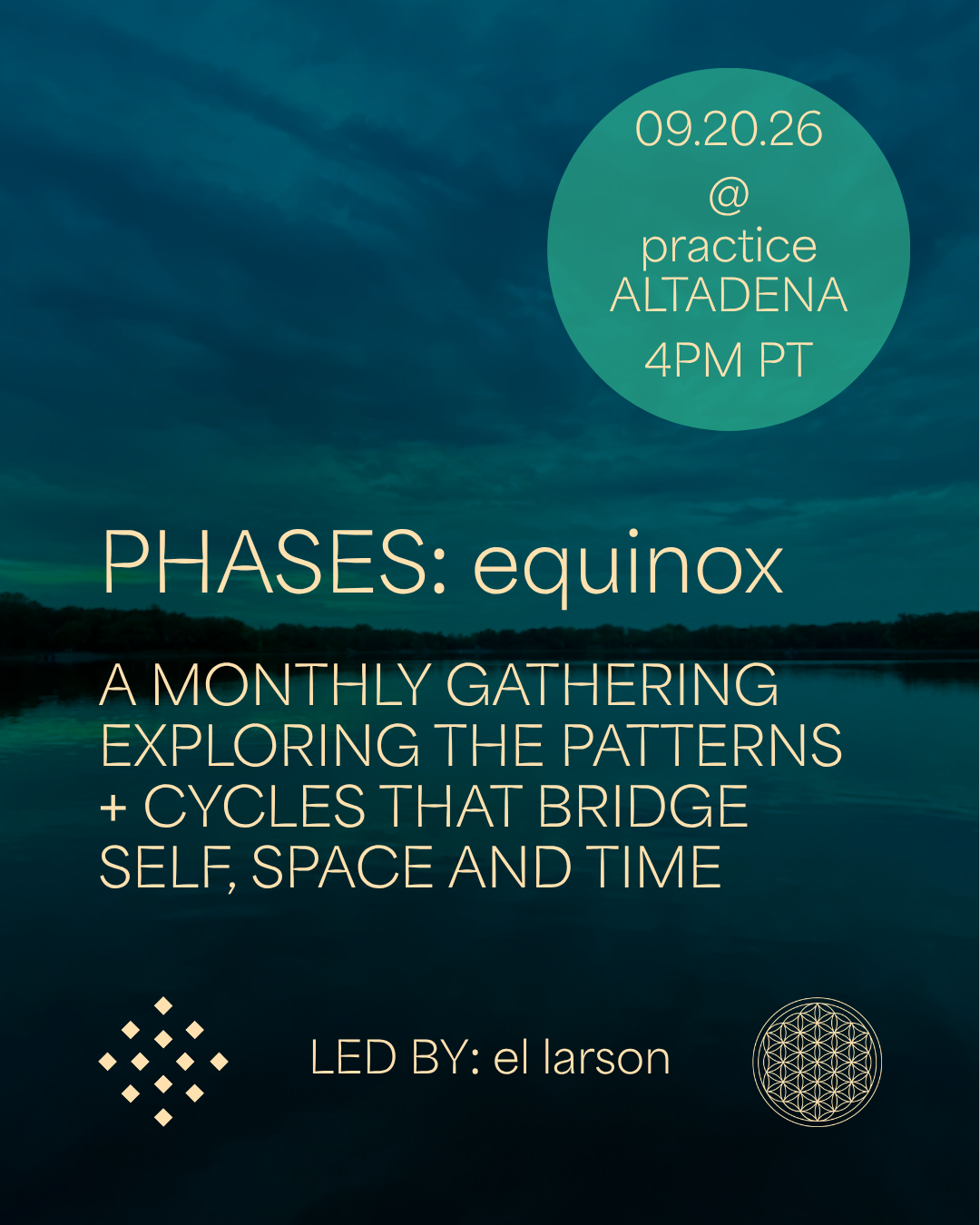 09.20.26
@
practice
ALTADENA
4PM PT

PHASES: equinox

A MONTHLY GATHERING EXPLORING THE PATTERNS + CYCLES THAT BRIDGE SELF, SPACE AND TIME

LED BY: el larson